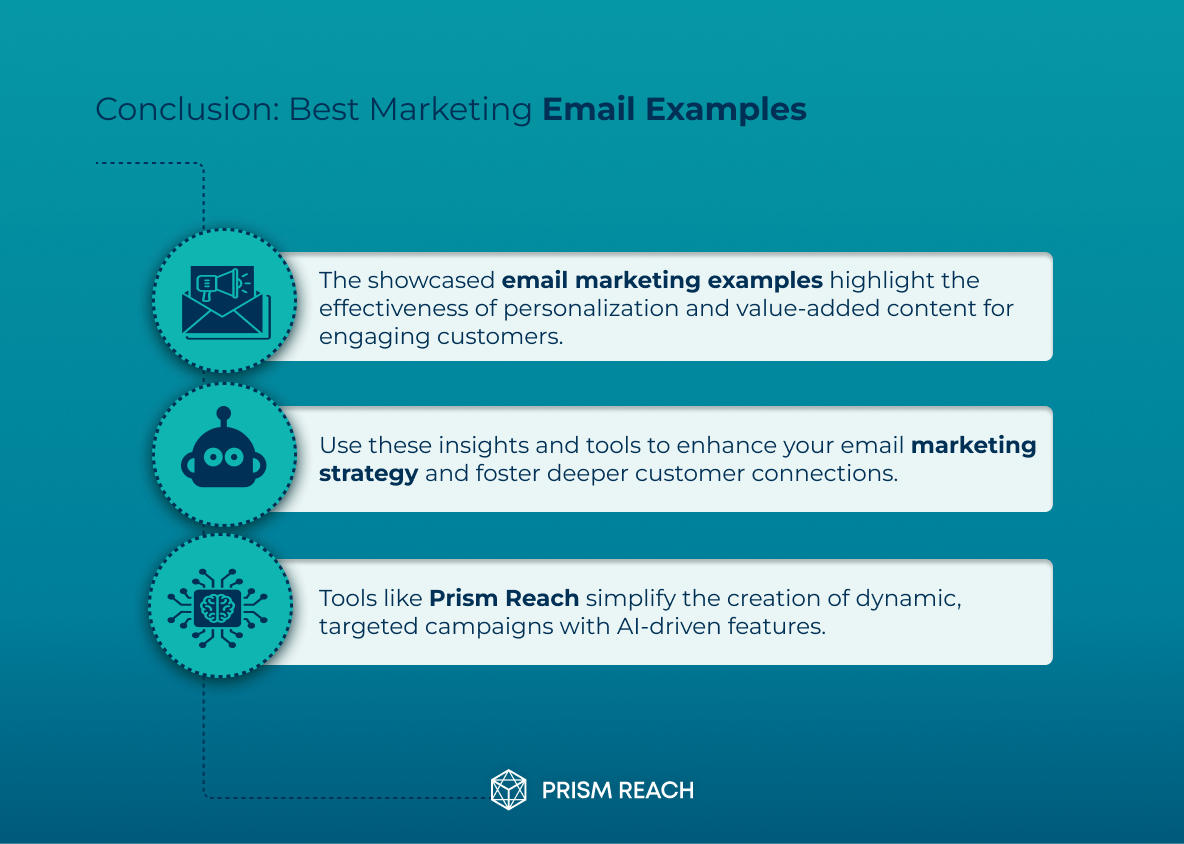 Conclusion: Best Marketing Email Examples

The showcased email marketing examples highlight the effectiveness of personalization and value-added content for engaging customers.

Use these insights and tools to enhance your email marketing strategy and foster deeper customer connections.

Tools like Prism Reach simplify the creation of dynamic, targeted campaigns with AI-driven features.

PRISM REACH